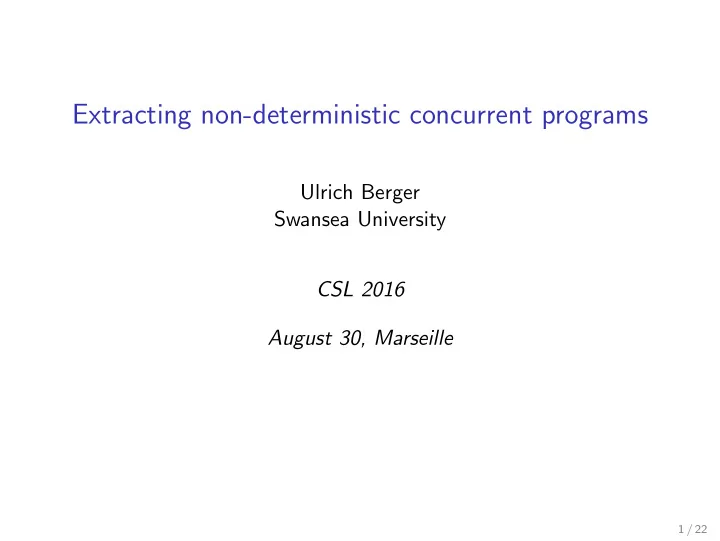 Extracting non-deterministic concurrent programs

Ulrich Berger
Swansea University

CSL 2016

August 30, Marseille

1 / 22